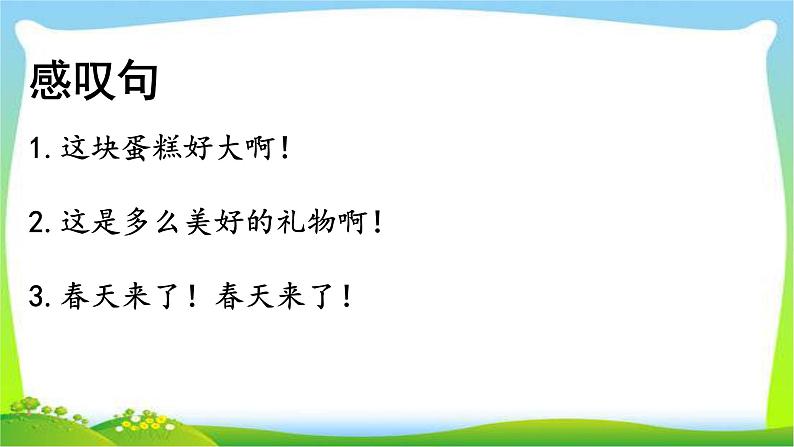 感叹句

1.这块蛋糕好大啊！

2.这是多么美好的礼物啊！

3.春天来了！春天来了！